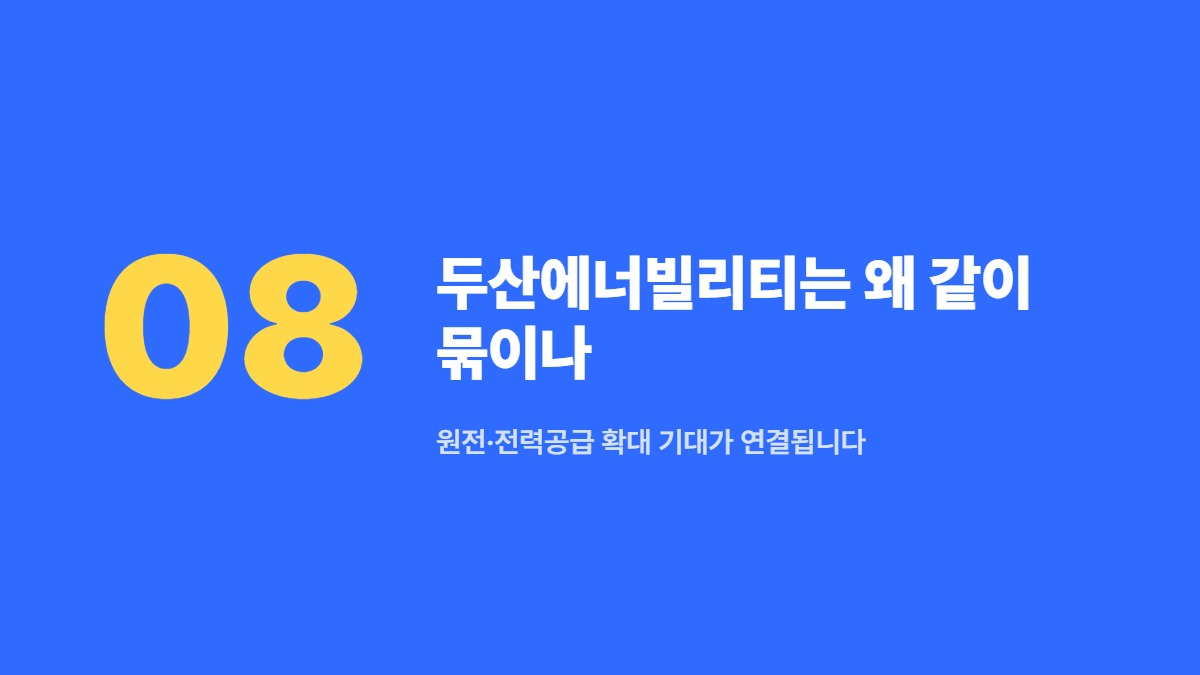 08

두산에너빌리티는 왜 같이 묶이나

원전·전력공급 확대 기대가 연결됩니다